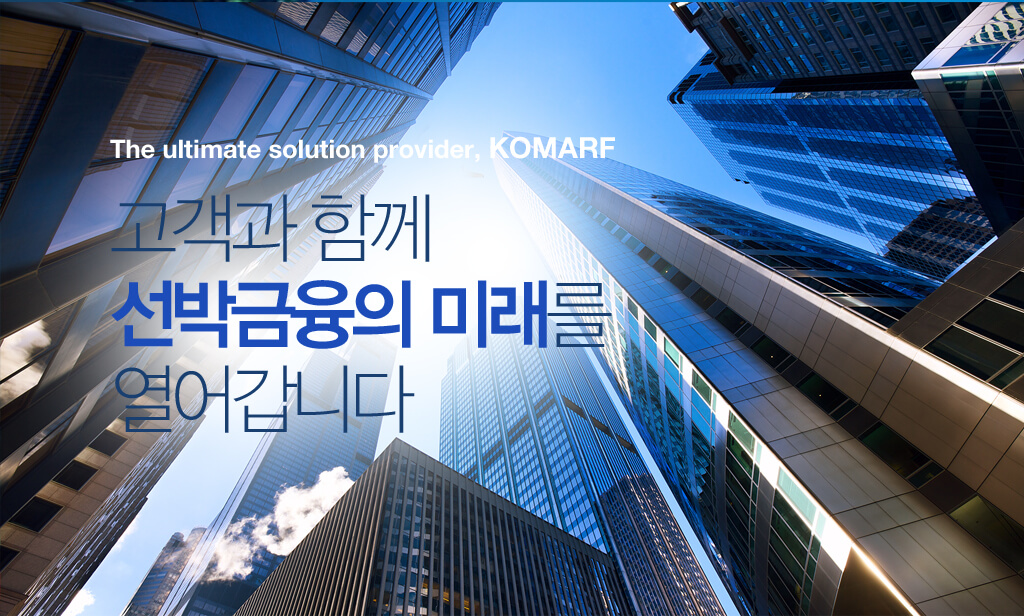 The ultimate solution provider, KOMARF

고객과 함께
선박금융의 미래를
열어갑니다